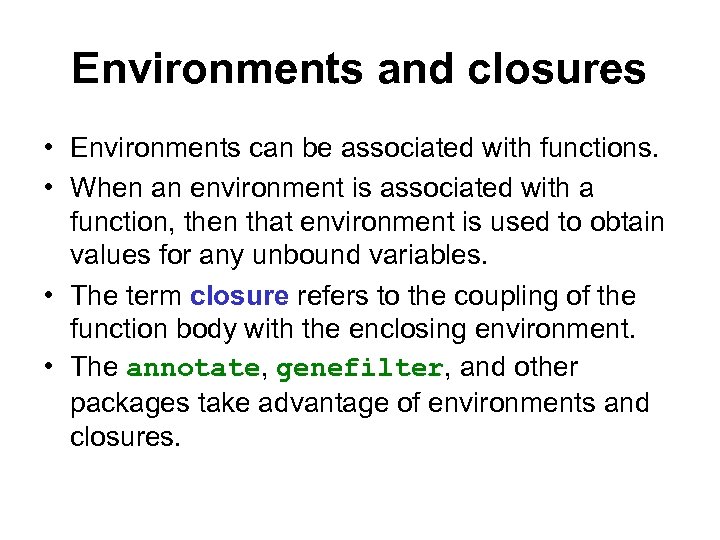 Environments and closures

• Environments can be associated with functions.

• When an environment is associated with a function, then that environment is used to obtain values for any unbound variables.

• The term closure refers to the coupling of the function body with the enclosing environment.

• The annotate, genefilter, and other packages take advantage of environments and closures.